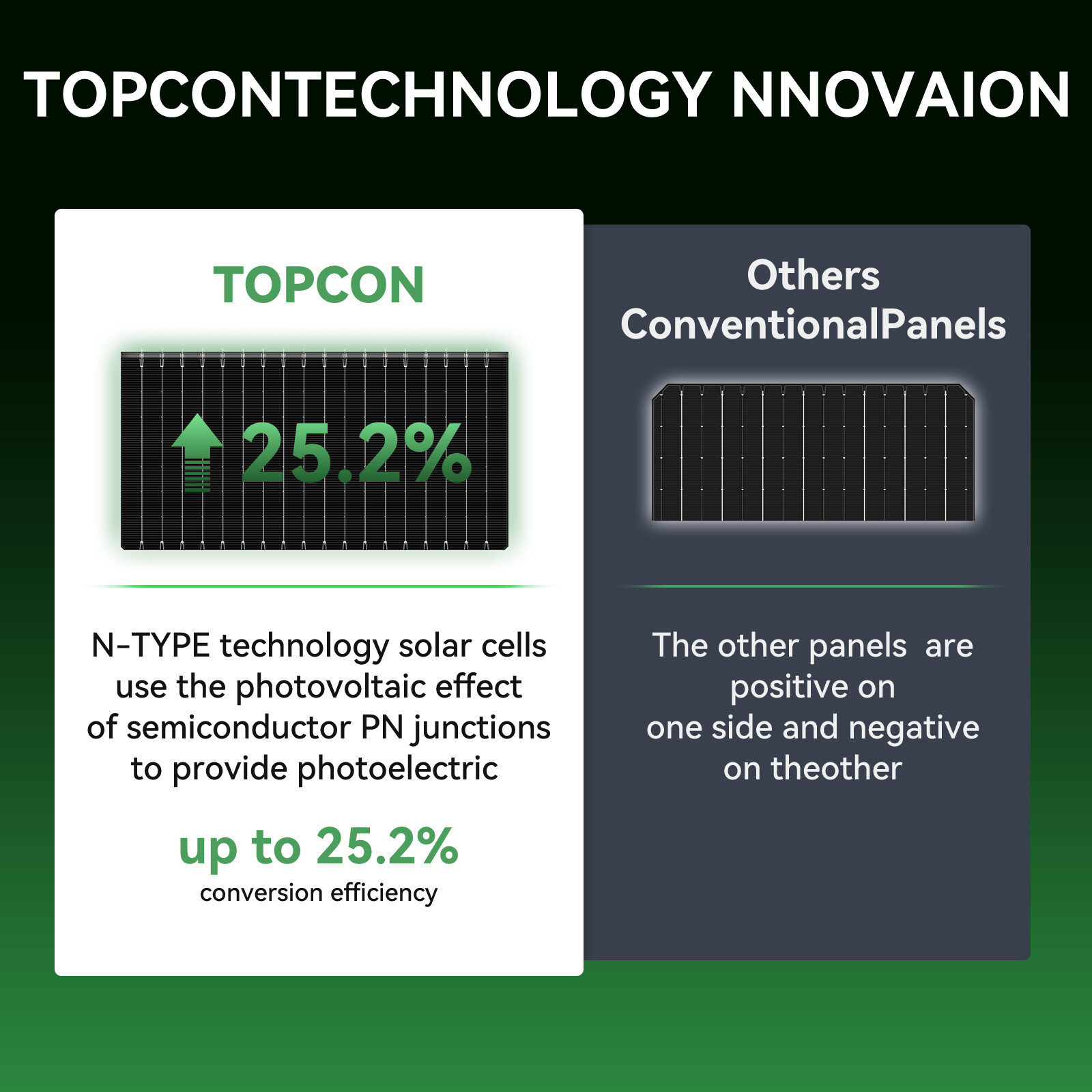 TOPCONTECHNOLOGY NNOVAION

TOPCON

25.2%

N-TYPE technology solar cells use the photovoltaic effect of semiconductor PN junctions to provide photoelectric

up to 25.2%
conversion efficiency

Others ConventionalPanels

The other panels  are positive on one side and negative on theother